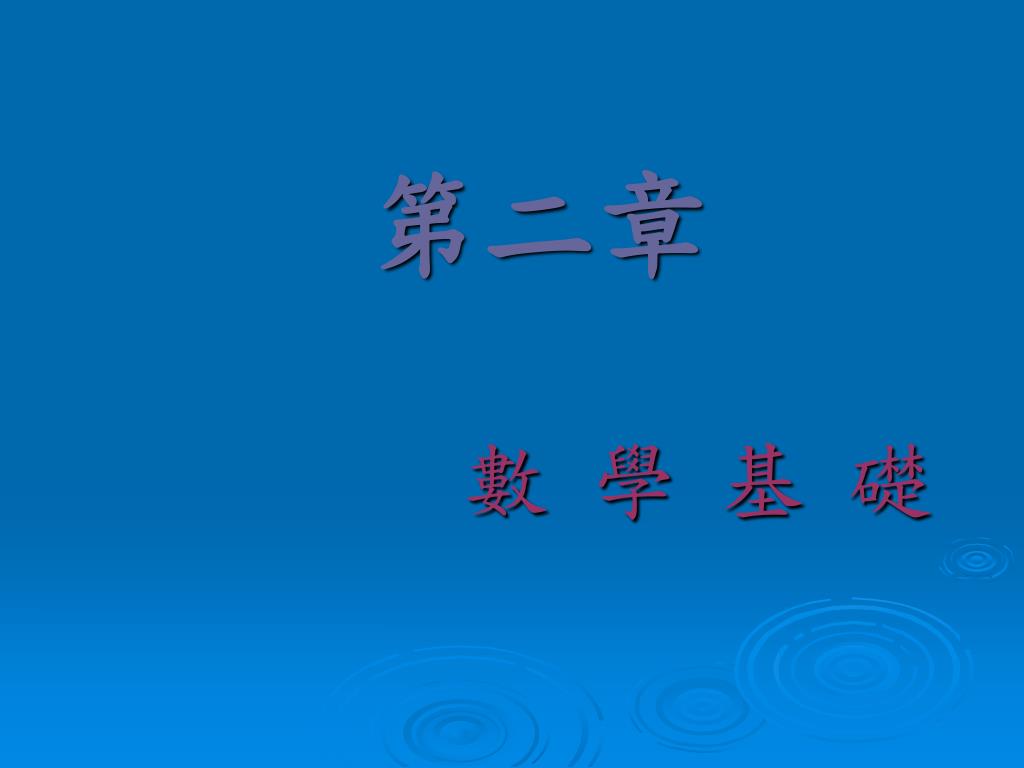 第二章

數 學 基 礎